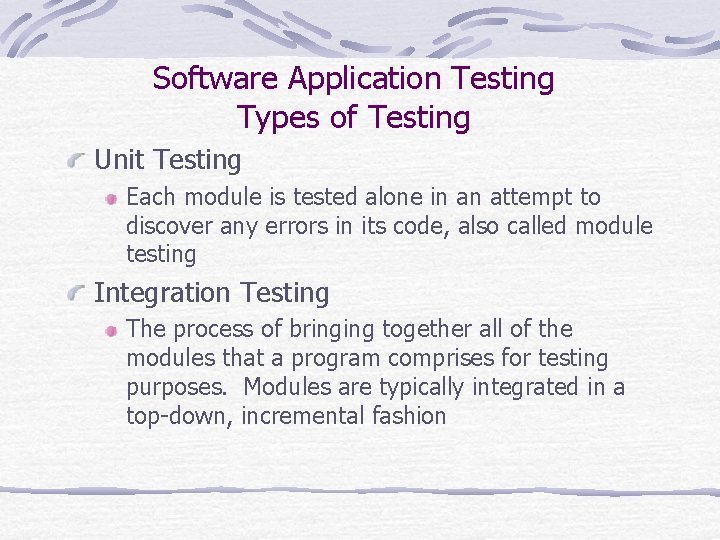 Software Application Testing
Types of Testing

Unit Testing

Each module is tested alone in an attempt to discover any errors in its code, also called module testing

Integration Testing

The process of bringing together all of the modules that a program comprises for testing purposes. Modules are typically integrated in a top-down, incremental fashion